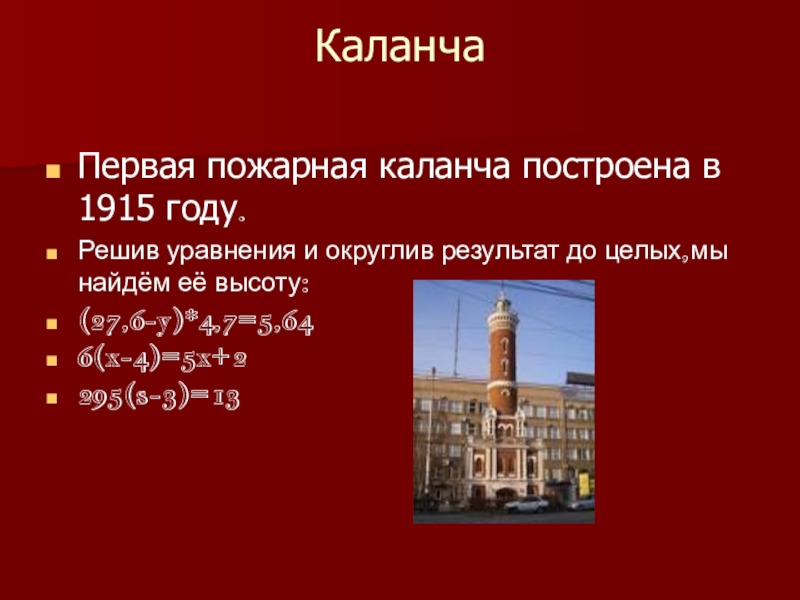 Каланча

Первая пожарная каланча построена в 1915 году.

Решив уравнения и округлив результат до целых,мы найдём её высоту:

$(27,6-y)*4,7=5,64$

$6(x-4)=5x+2$

$295(s-3)=13$